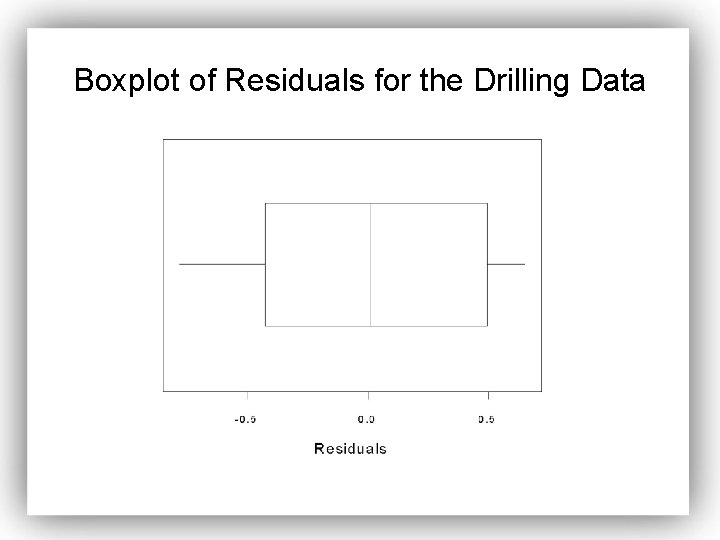 Boxplot of Residuals for the Drilling Data

-0.5
0.0
0.5

Residuals